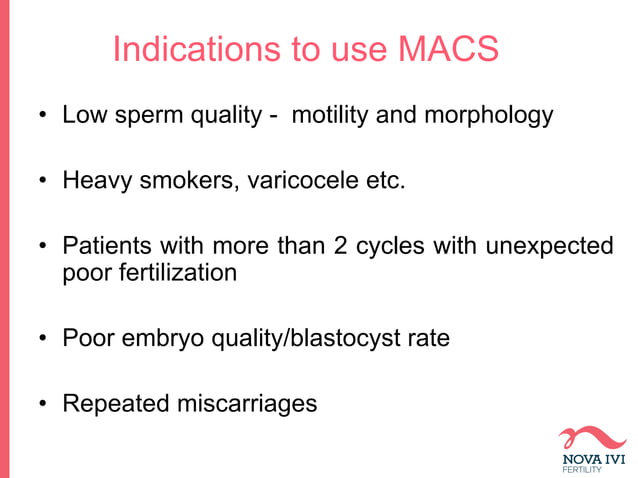 Indications to use MACS

• Low sperm quality - motility and morphology

• Heavy smokers, varicocele etc.

• Patients with more than 2 cycles with unexpected poor fertilization

• Poor embryo quality/blastocyst rate

• Repeated miscarriages

NOVA IVI
FERTILITY